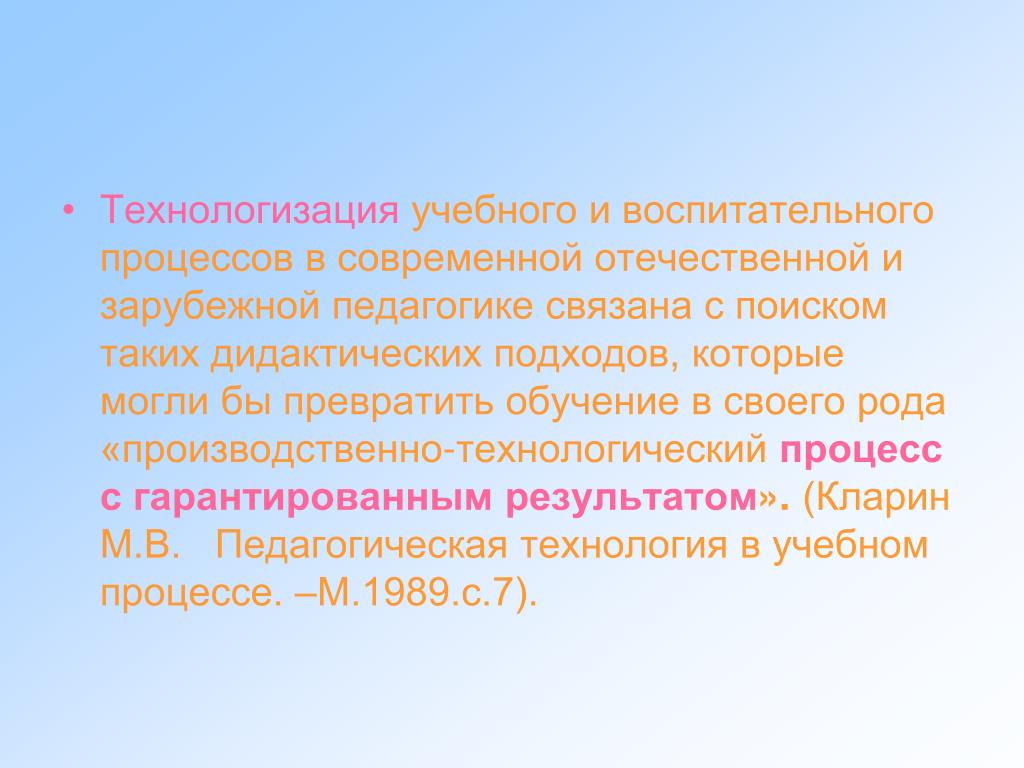 • Технологизация учебного и воспитательного процессов в современной отечественной и зарубежной педагогике связана с поиском таких дидактических подходов, которые могли бы превратить обучение в своего рода «производственно-технологический процесс с гарантированным результатом». (Кларин М.В. Педагогическая технология в учебном процессе. –М.1989.с.7).